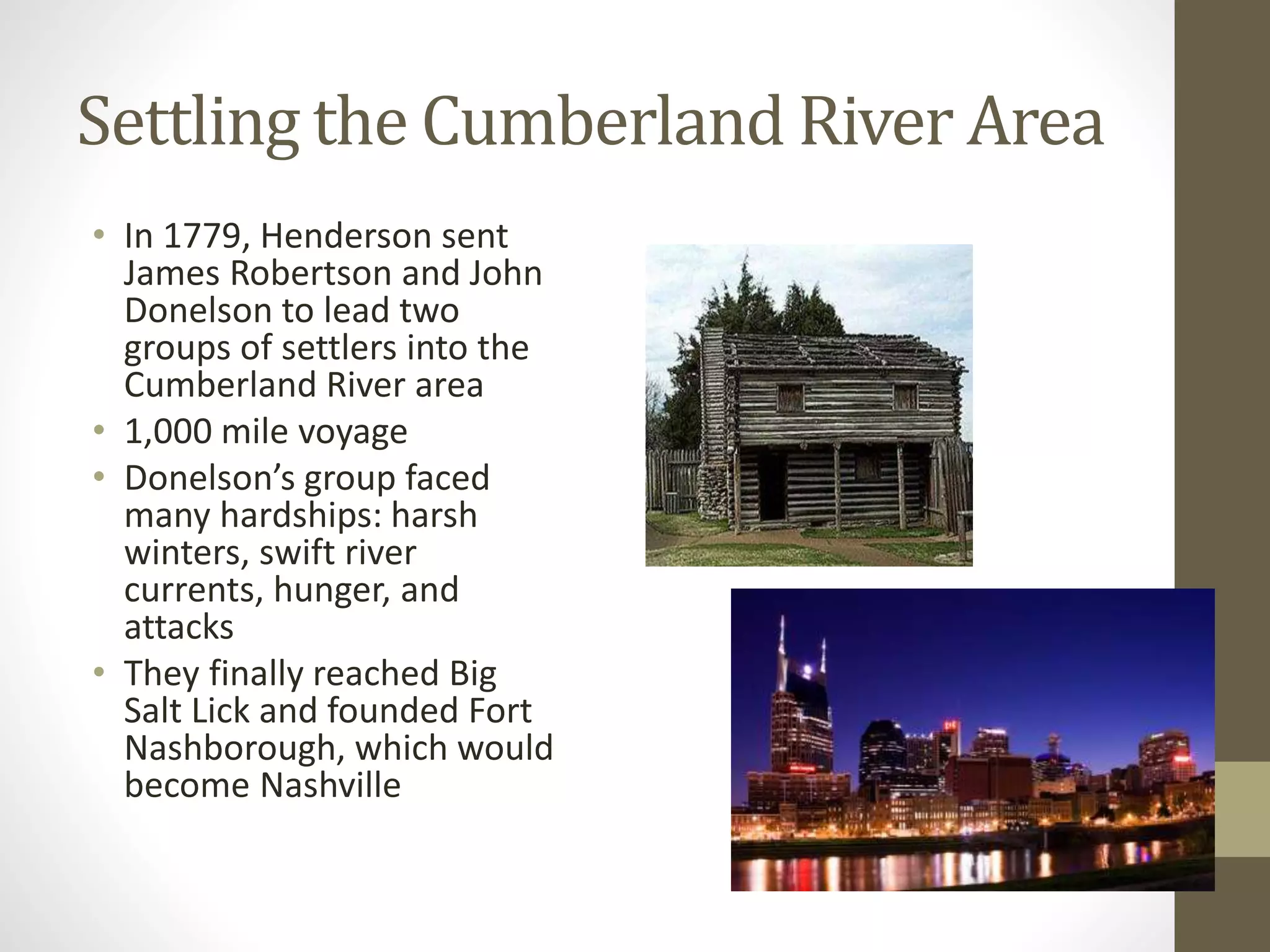 Settling the Cumberland River Area

• In 1779, Henderson sent James Robertson and John Donelson to lead two groups of settlers into the Cumberland River area
• 1,000 mile voyage
• Donelson's group faced many hardships: harsh winters, swift river currents, hunger, and attacks
• They finally reached Big Salt Lick and founded Fort Nashborough, which would become Nashville